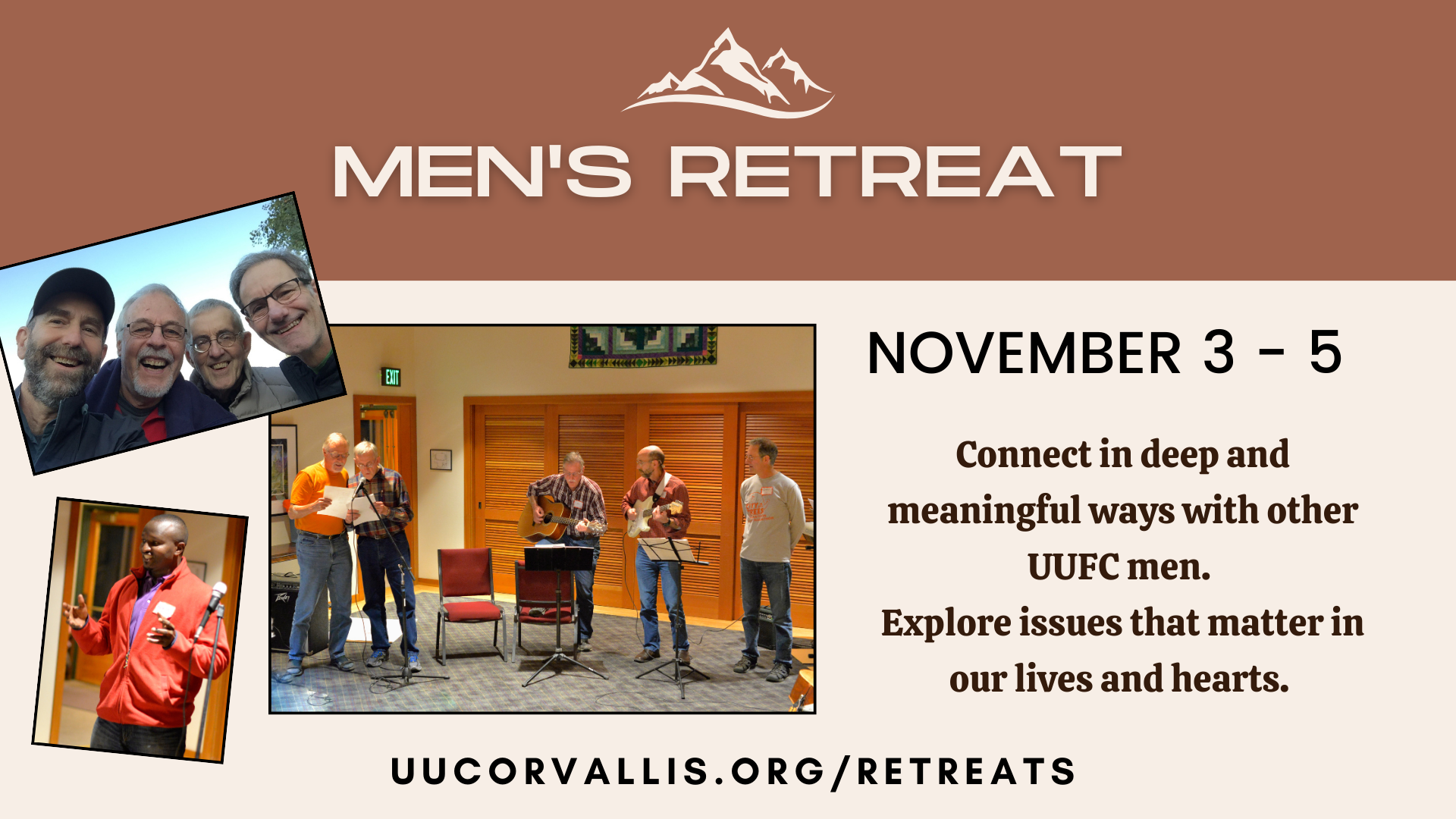 MEN'S RETREAT

EXIT

NOVEMBER 3 - 5

Connect in deep and meaningful ways with other UUFC men.
Explore issues that matter in our lives and hearts.

UUCORVALLIS.ORG/RETREATS